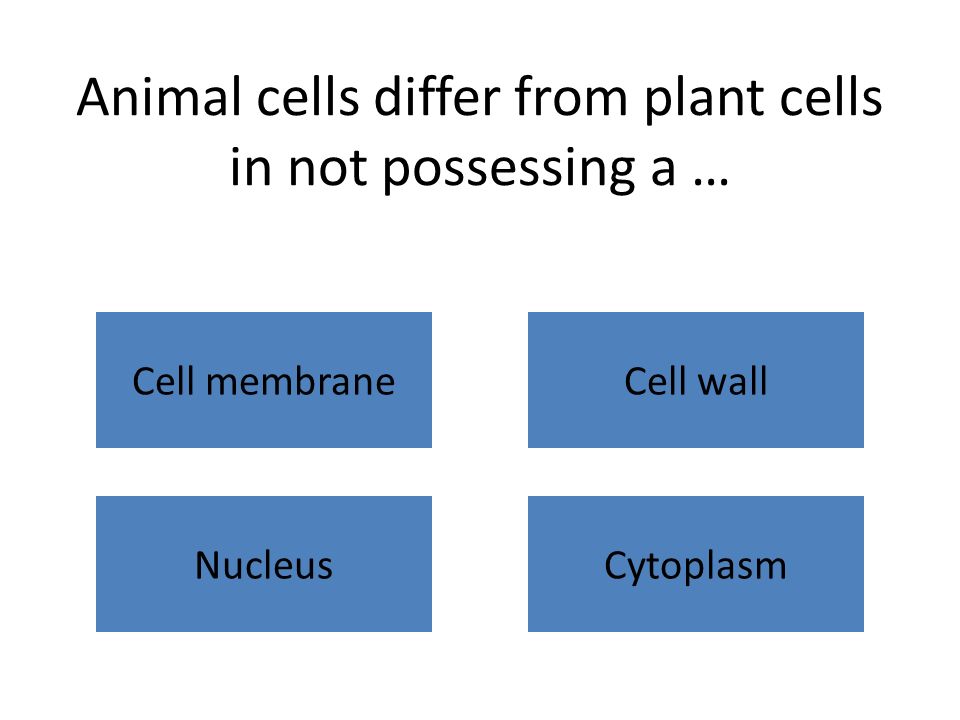 Animal cells differ from plant cells in not possessing a …

Cell membrane

Cell wall

Nucleus

Cytoplasm